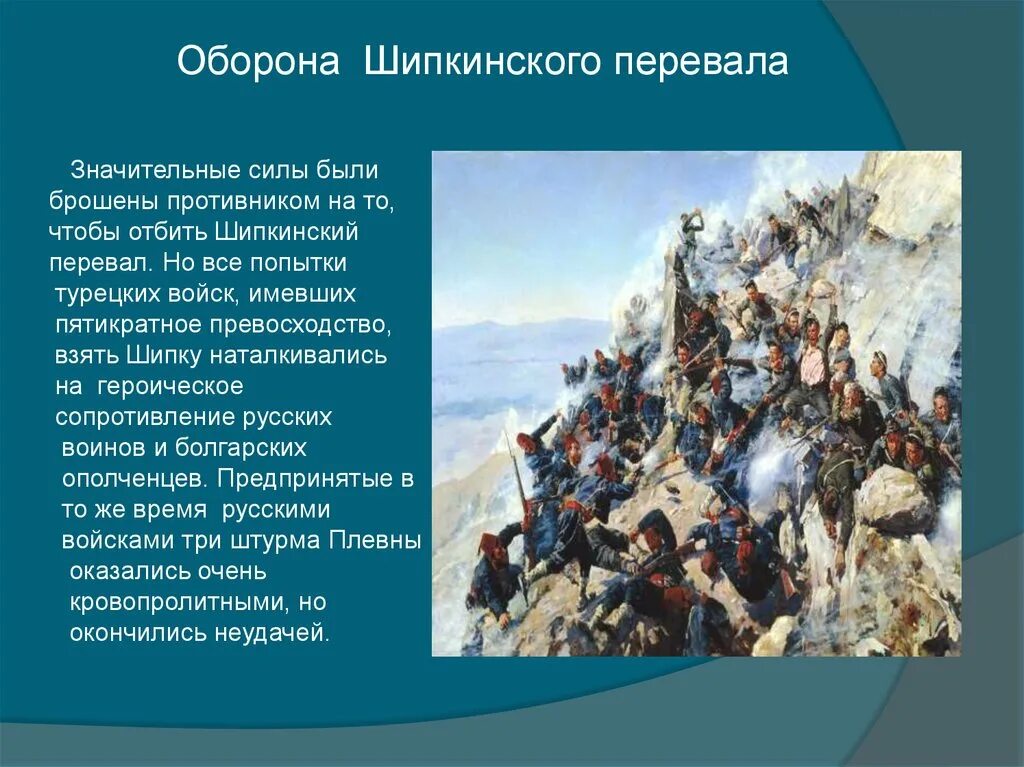 Оборона Шипкинского перевала

Значительные силы были брошены противником на то, чтобы отбить Шипкинский перевал. Но все попытки турецких войск, имевших пятикратное превосходство, взять Шипку наталкивались на героическое сопротивление русских воинов и болгарских ополченцев. Предпринятые в то же время русскими войсками три штурма Плевны оказались очень кровопролитными, но окончились неудачей.